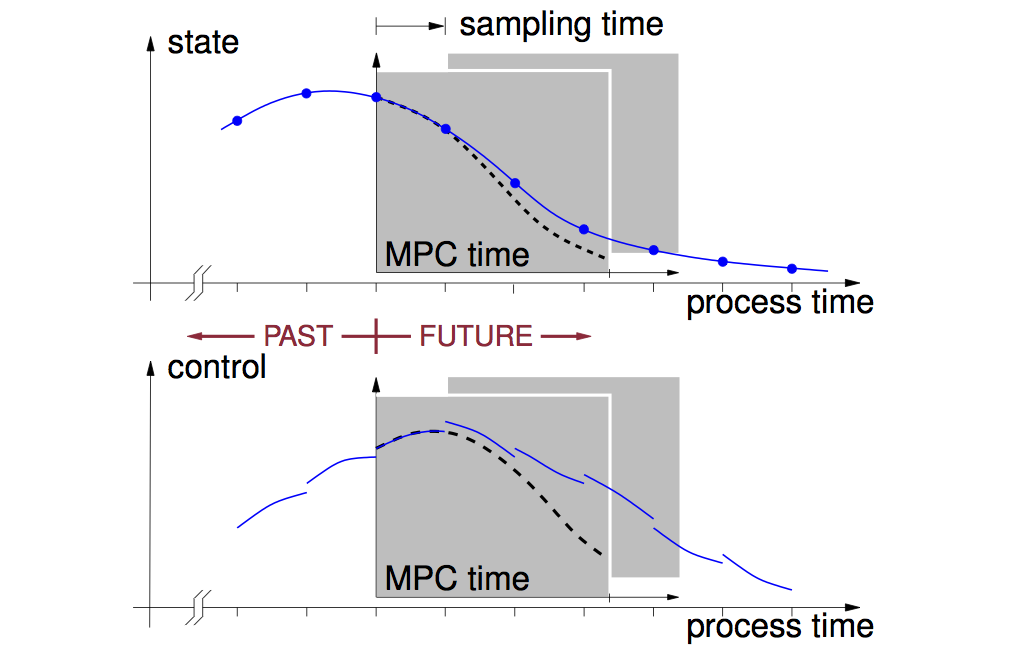 sampling time
state
MPC time
process time
PAST
FUTURE
control
MPC time
process time